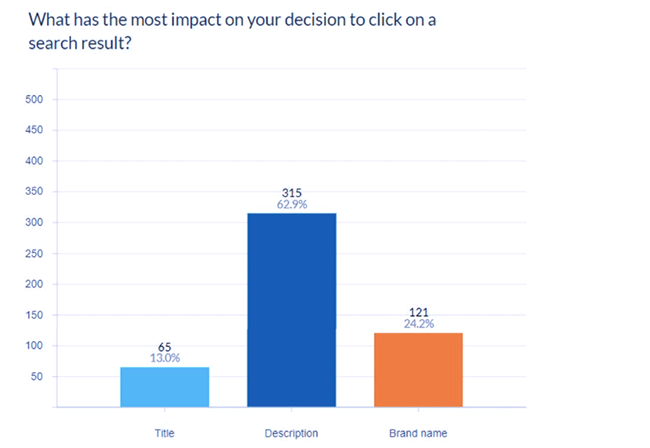 What has the most impact on your decision to click on a search result?

500
450
400
350
300
250
200
150
100
50

65
13.0%

315
62.9%

121
24.2%

Title
Description
Brand name